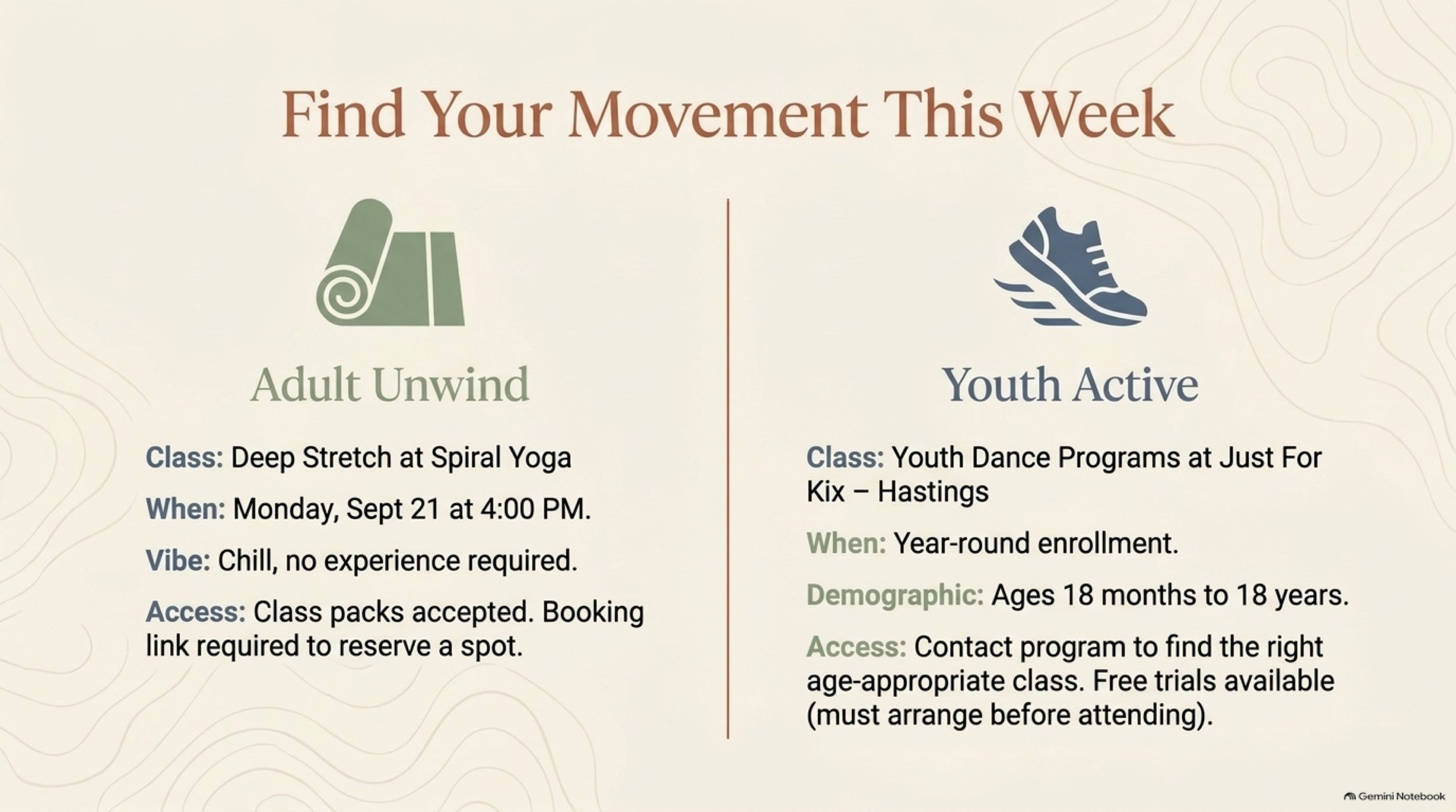 Find Your Movement This Week

Adult Unwind

Class: Deep Stretch at Spiral Yoga

When: Monday, Sept 21 at 4:00 PM.

Vibe: Chill, no experience required.

Access: Class packs accepted. Booking link required to reserve a spot.

Youth Active

Class: Youth Dance Programs at Just For Kix – Hastings

When: Year-round enrollment.

Demographic: Ages 18 months to 18 years.

Access: Contact program to find the right age-appropriate class. Free trials available (must arrange before attending).

Gemini Notebook